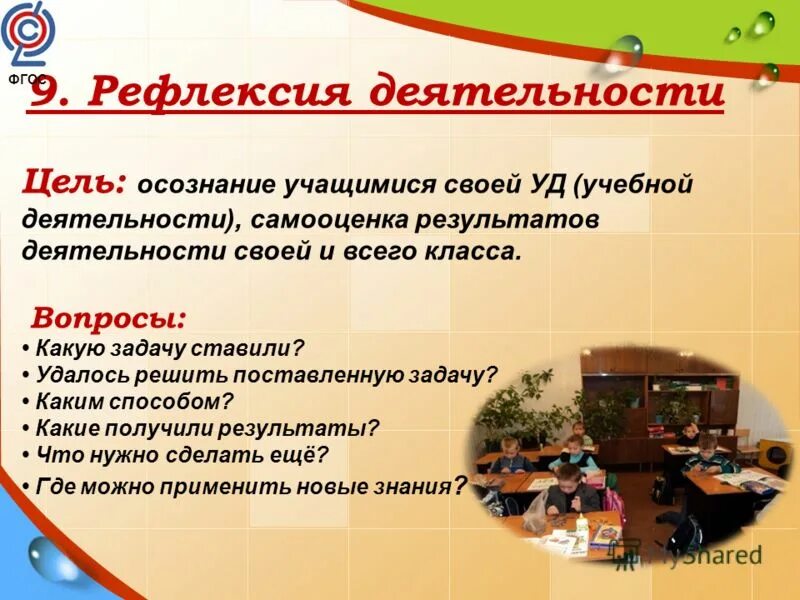 ФГОС

9. Рефлексия деятельности

Цель: осознание учащимися своей УД (учебной деятельности), самооценка результатов деятельности своей и всего класса.

Вопросы:
• Какую задачу ставили?
• Удалось решить поставленную задачу?
• Каким способом?
• Какие получили результаты?
• Что нужно сделать ещё?
• Где можно применить новые знания?

MyShared